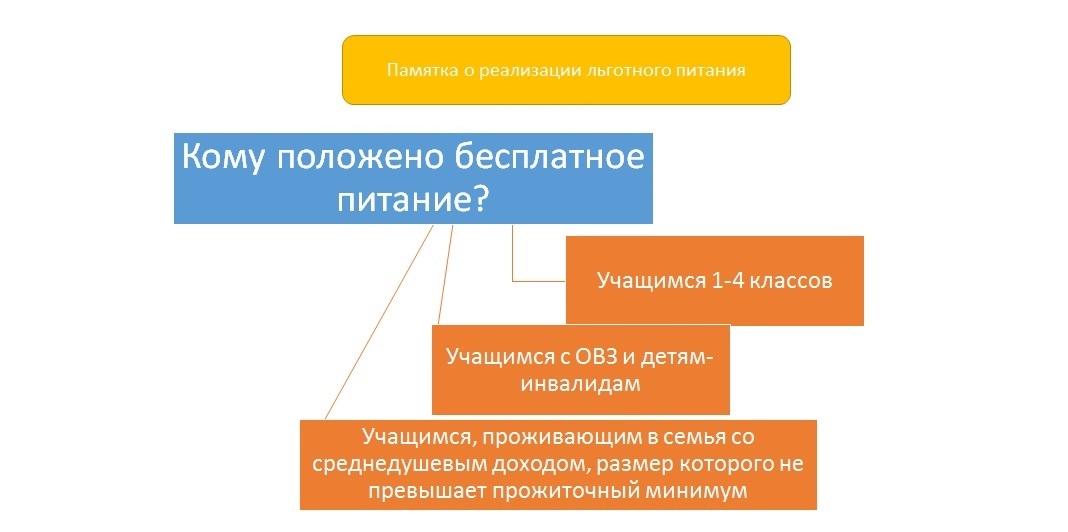 Памятка о реализации льготного питания

Кому положено бесплатное питание?

Учащимся 1-4 классов

Учащимся с ОВЗ и детям-инвалидам

Учащимся, проживающим в семья со среднедушевым доходом, размер которого не превышает прожиточный минимум